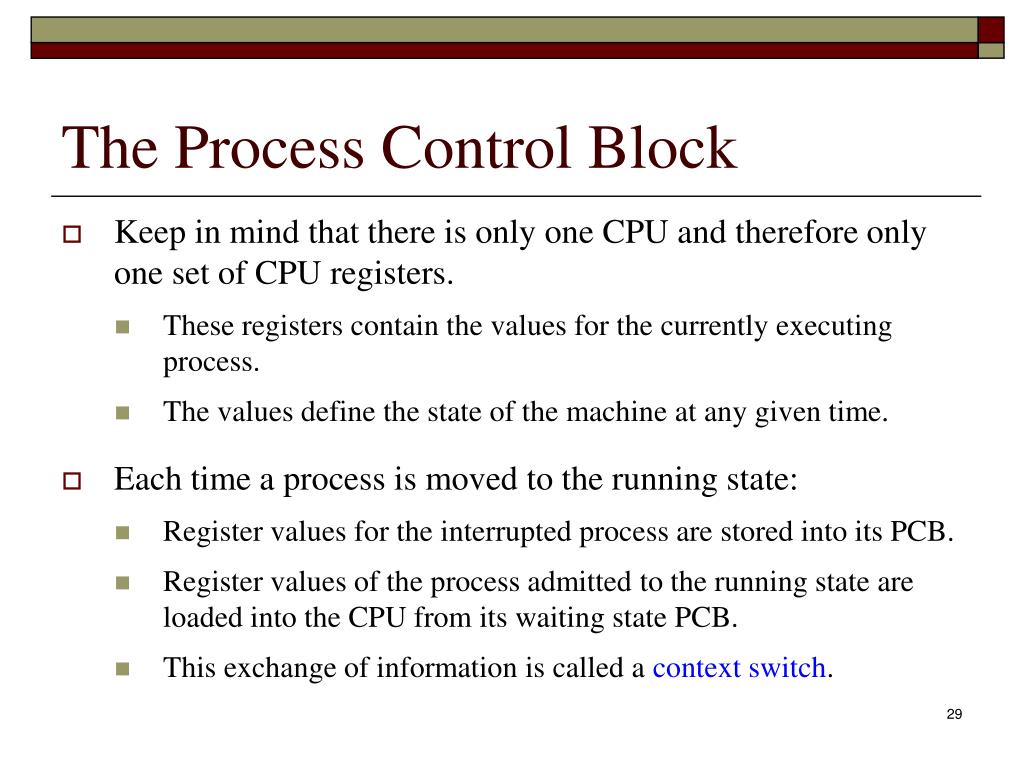 The Process Control Block

Keep in mind that there is only one CPU and therefore only one set of CPU registers.

These registers contain the values for the currently executing process.

The values define the state of the machine at any given time.

Each time a process is moved to the running state:

Register values for the interrupted process are stored into its PCB.

Register values of the process admitted to the running state are loaded into the CPU from its waiting state PCB.

This exchange of information is called a context switch.

29